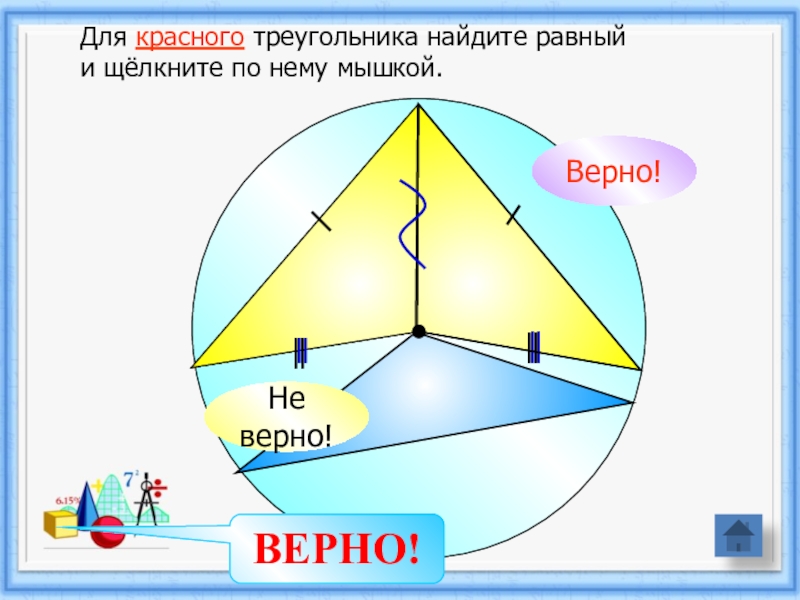 Для красного треугольника найдите равный и щёлкните по нему мышкой.

Верно!

Не верно!

6.15%

$7^2$

ВЕРНО!